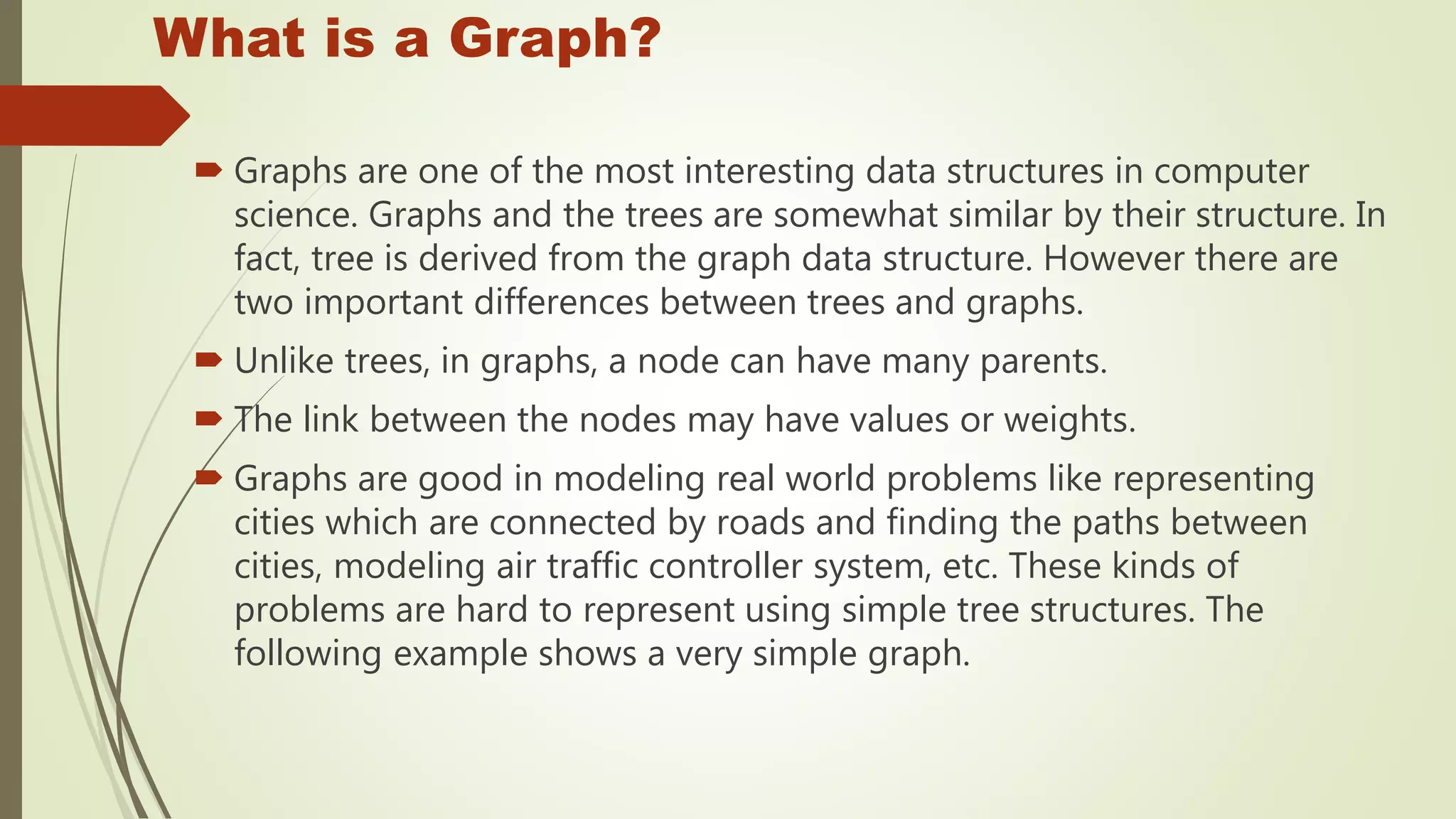 What is a Graph?

Graphs are one of the most interesting data structures in computer science. Graphs and the trees are somewhat similar by their structure. In fact, tree is derived from the graph data structure. However there are two important differences between trees and graphs.

Unlike trees, in graphs, a node can have many parents.

The link between the nodes may have values or weights.

Graphs are good in modeling real world problems like representing cities which are connected by roads and finding the paths between cities, modeling air traffic controller system, etc. These kinds of problems are hard to represent using simple tree structures. The following example shows a very simple graph.